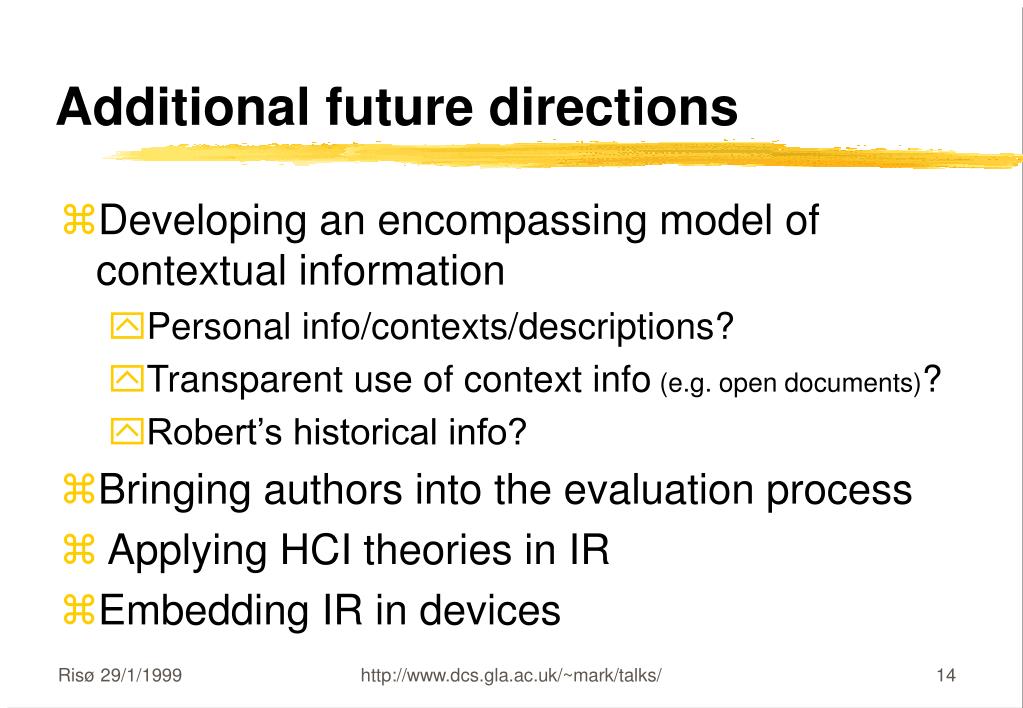 Additional future directions

⌘Developing an encompassing model of contextual information

Personal info/contexts/descriptions?

Transparent use of context info (e.g. open documents)?

Robert's historical info?

⌘Bringing authors into the evaluation process

⌘ Applying HCI theories in IR

⌘Embedding IR in devices

Risø 29/1/1999

http://www.dcs.gla.ac.uk/~mark/talks/

14